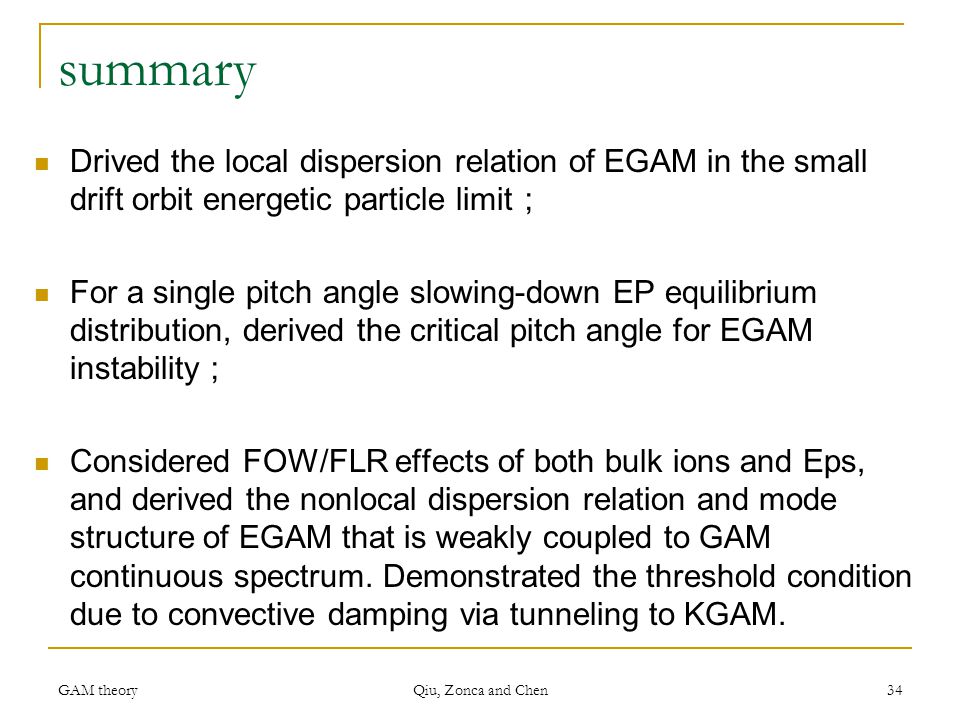 summary

Drived the local dispersion relation of EGAM in the small drift orbit energetic particle limit ;

For a single pitch angle slowing-down EP equilibrium distribution, derived the critical pitch angle for EGAM instability ;

Considered FOW/FLR effects of both bulk ions and Eps, and derived the nonlocal dispersion relation and mode structure of EGAM that is weakly coupled to GAM continuous spectrum. Demonstrated the threshold condition due to convective damping via tunneling to KGAM.

GAM theory

Qiu, Zonca and Chen

34